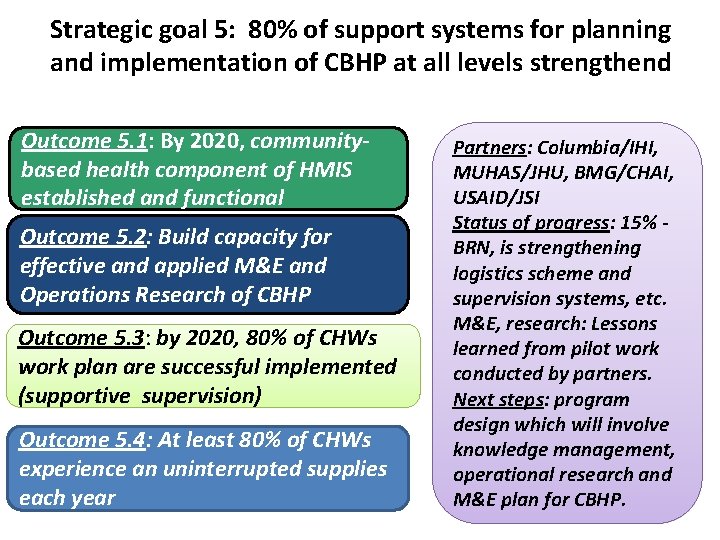 Strategic goal 5: 80% of support systems for planning and implementation of CBHP at all levels strengthend

Outcome 5.1: By 2020, community-based health component of HMIS established and functional

Outcome 5.2: Build capacity for effective and applied M&E and Operations Research of CBHP

Outcome 5.3: by 2020, 80% of CHWs work plan are successful implemented (supportive supervision)

Outcome 5.4: At least 80% of CHWs experience an uninterrupted supplies each year

Partners: Columbia/IHI, MUHAS/JHU, BMG/CHAI, USAID/JSI
Status of progress: 15% - BRN, is strengthening logistics scheme and supervision systems, etc. M&E, research: Lessons learned from pilot work conducted by partners.
Next steps: program design which will involve knowledge management, operational research and M&E plan for CBHP.